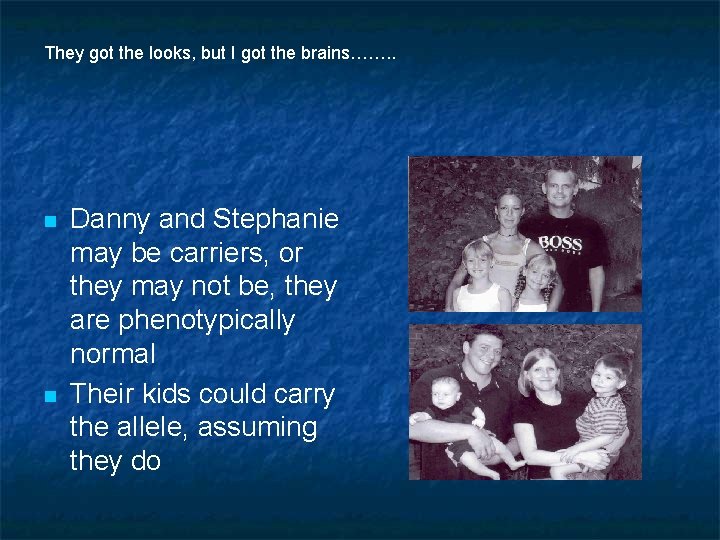 They got the looks, but I got the brains……..

Danny and Stephanie may be carriers, or they may not be, they are phenotypically normal

Their kids could carry the allele, assuming they do

BOSS